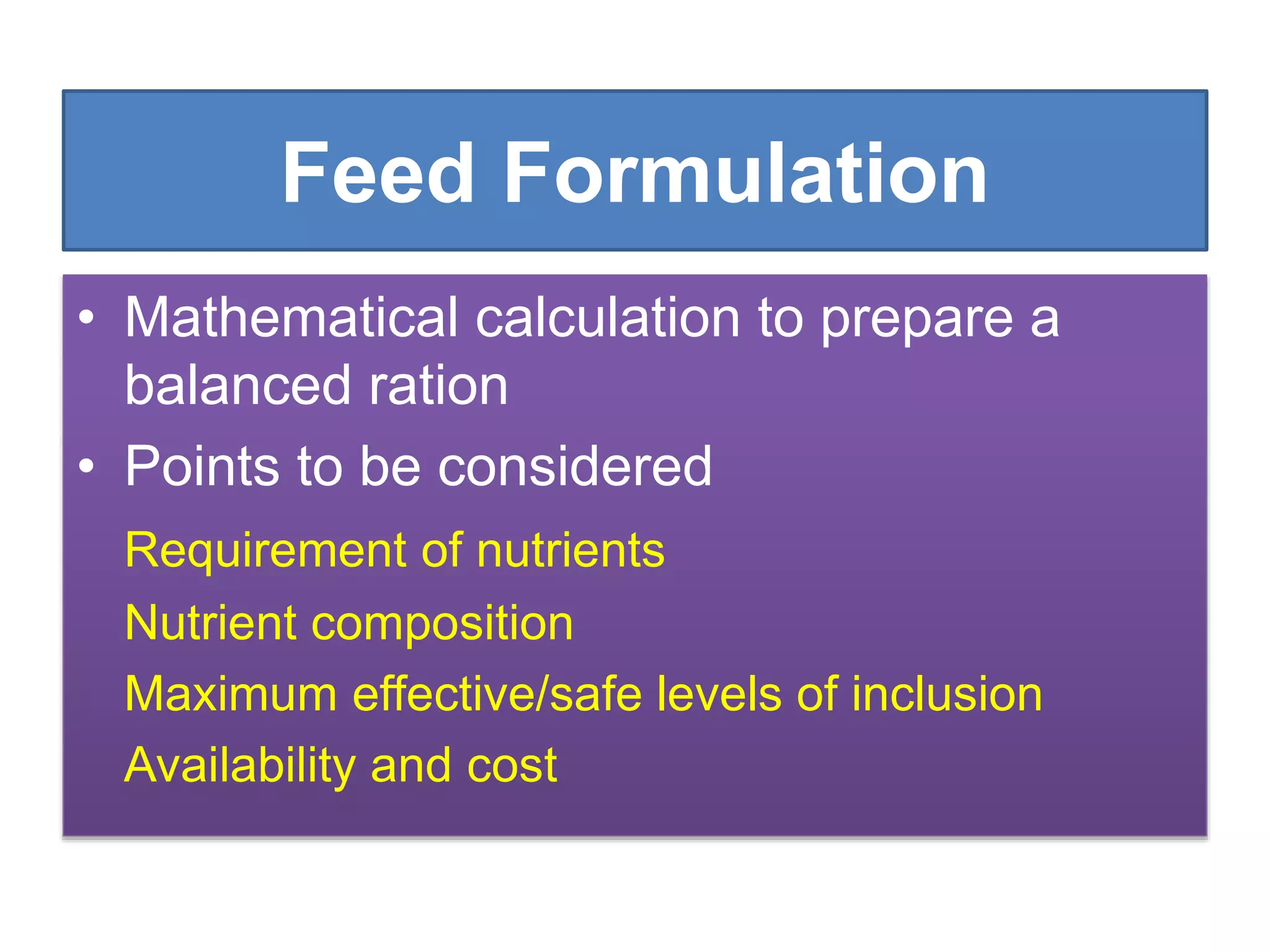 Feed Formulation

• Mathematical calculation to prepare a balanced ration

• Points to be considered

Requirement of nutrients

Nutrient composition

Maximum effective/safe levels of inclusion

Availability and cost